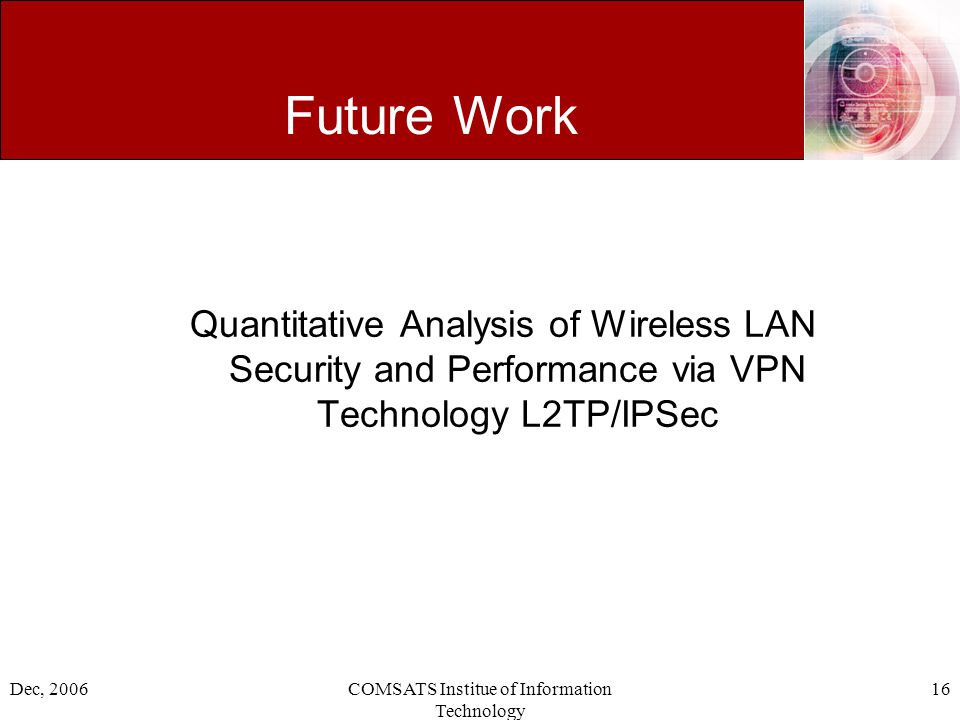 Future Work

Quantitative Analysis of Wireless LAN Security and Performance via VPN Technology L2TP/IPSec

Dec, 2006

COMSATS Institue of Information Technology

16